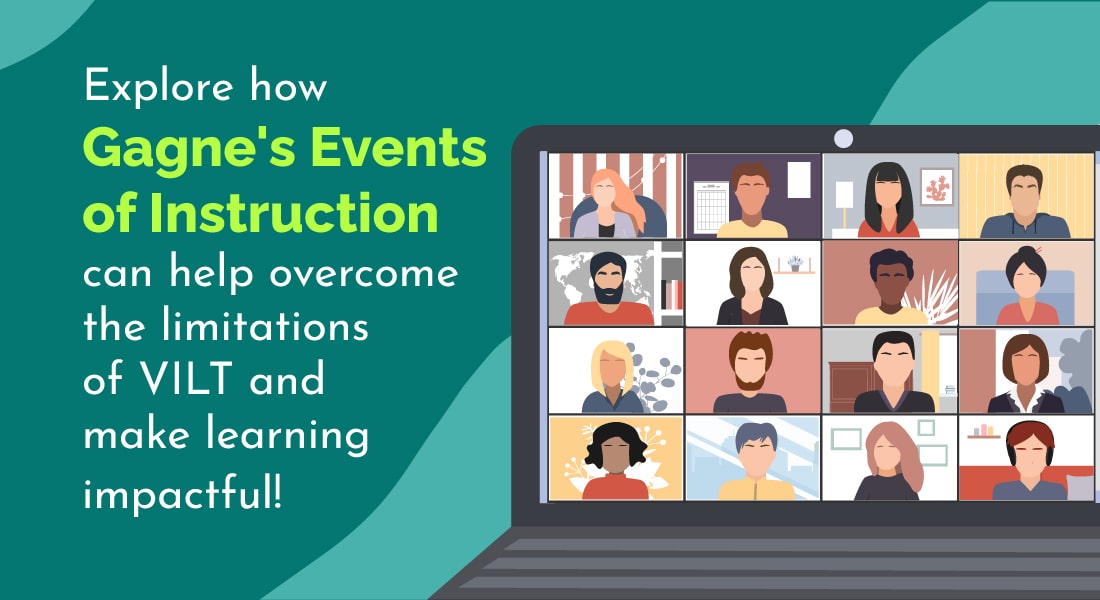 Explore how Gagne's Events of Instruction can help overcome the limitations of VILT and make learning impactful!